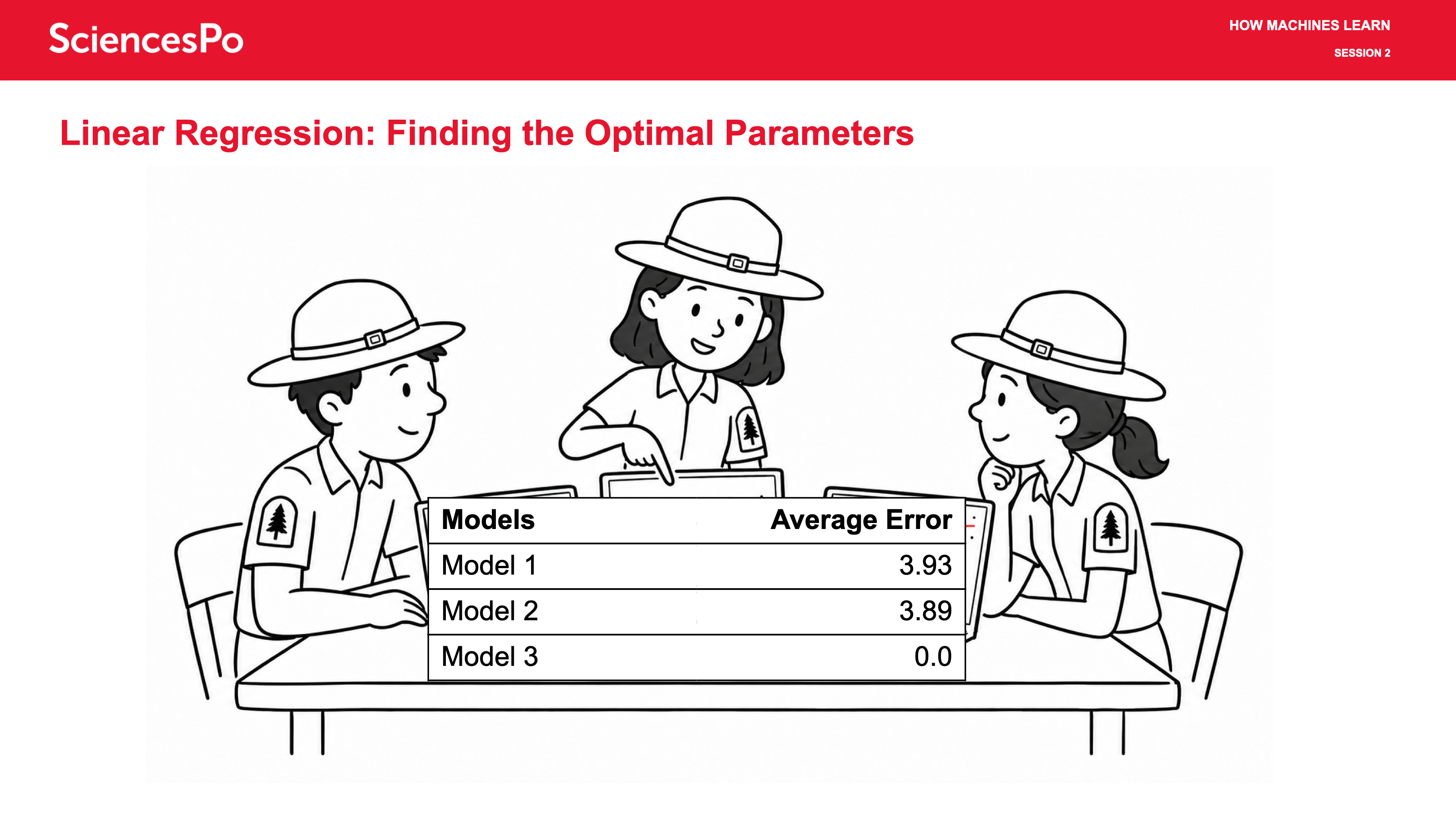 SciencesPo

HOW MACHINES LEARN

SESSION 2

Linear Regression: Finding the Optimal Parameters

| Models | Average Error |
|---|---|
| Model 1 | 3.93 |
| Model 2 | 3.89 |
| Model 3 | 0.0 |